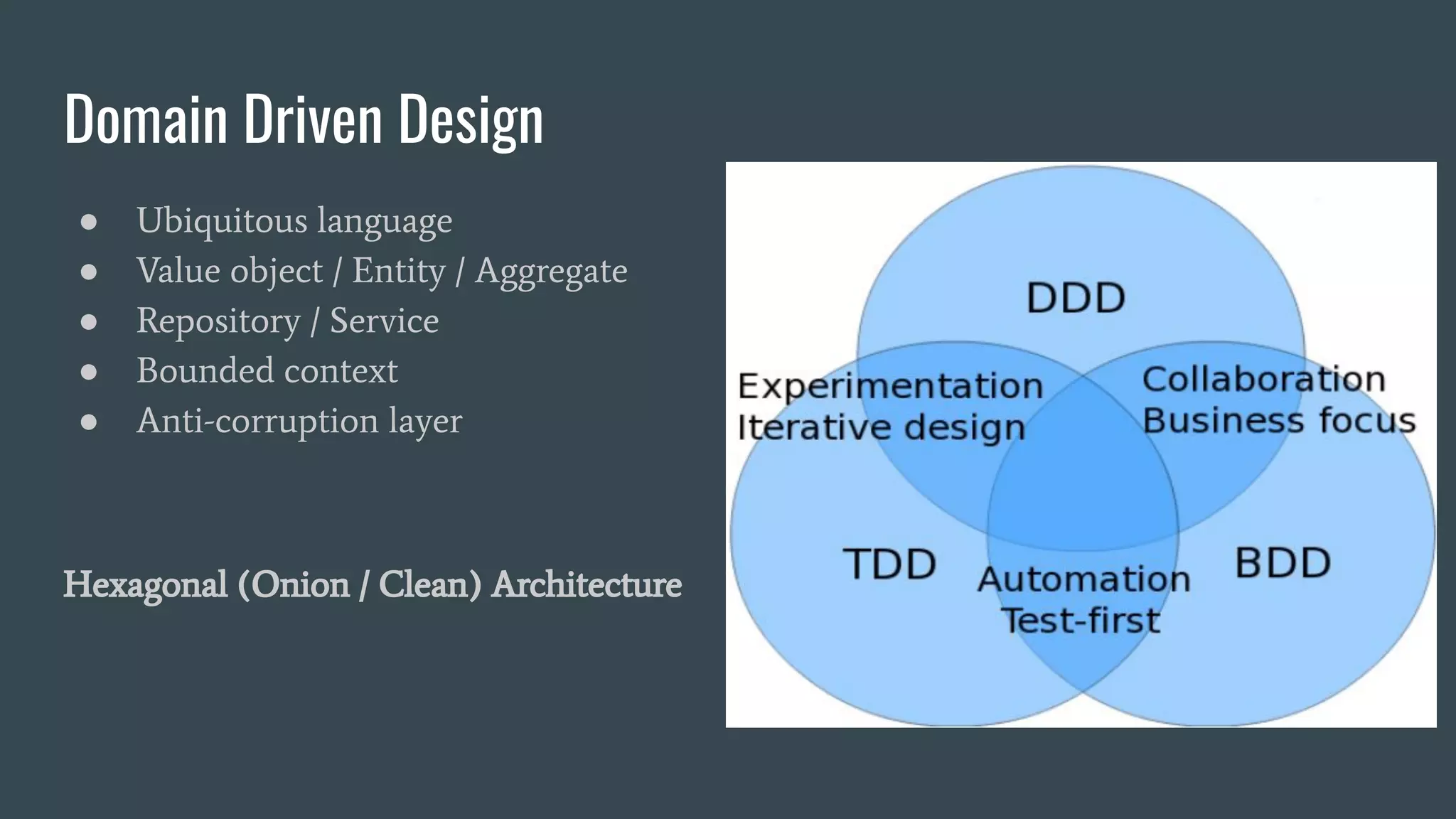 Domain Driven Design

● Ubiquitous language
● Value object / Entity / Aggregate
● Repository / Service
● Bounded context
● Anti-corruption layer

Hexagonal (Onion / Clean) Architecture

DDD

Experimentation
Iterative design

Collaboration
Business focus

TDD

Automation
Test-first

BDD